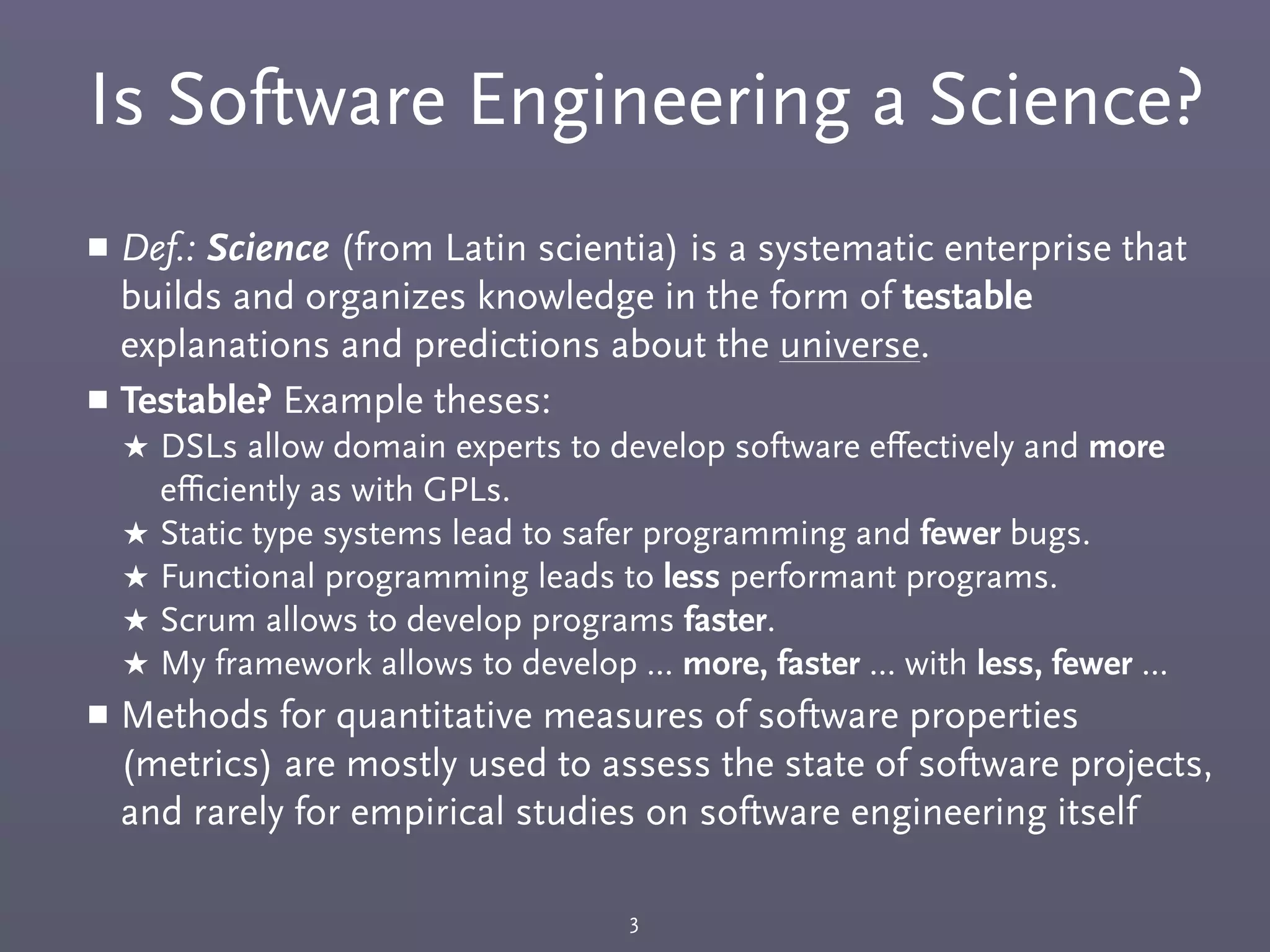 Is Software Engineering a Science?

■ Def.: Science (from Latin scientia) is a systematic enterprise that builds and organizes knowledge in the form of testable explanations and predictions about the universe.

■ Testable? Example theses:

★ DSLs allow domain experts to develop software effectively and more efficiently as with GPLs.

★ Static type systems lead to safer programming and fewer bugs.

★ Functional programming leads to less performant programs.

★ Scrum allows to develop programs faster.

★ My framework allows to develop ... more, faster ... with less, fewer ...

■ Methods for quantitative measures of software properties (metrics) are mostly used to assess the state of software projects, and rarely for empirical studies on software engineering itself

3